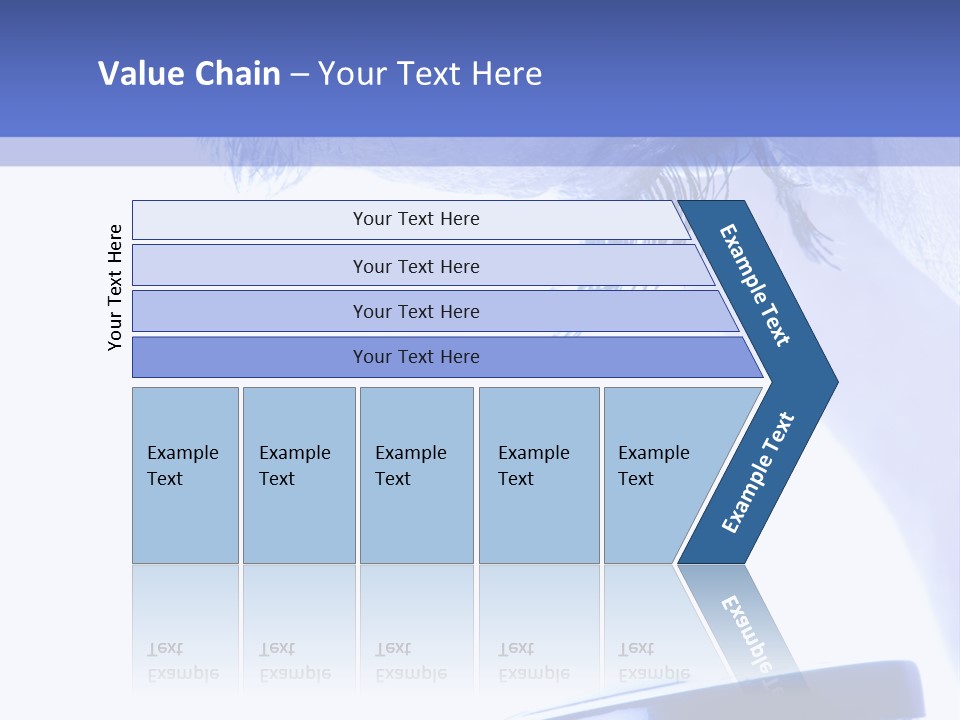 Value Chain – Your Text Here

Your Text Here

Your Text Here

Your Text Here

Your Text Here

Your Text Here

Example Text

Example Text

Example Text

Example Text

Example Text

Example Text

Example Text